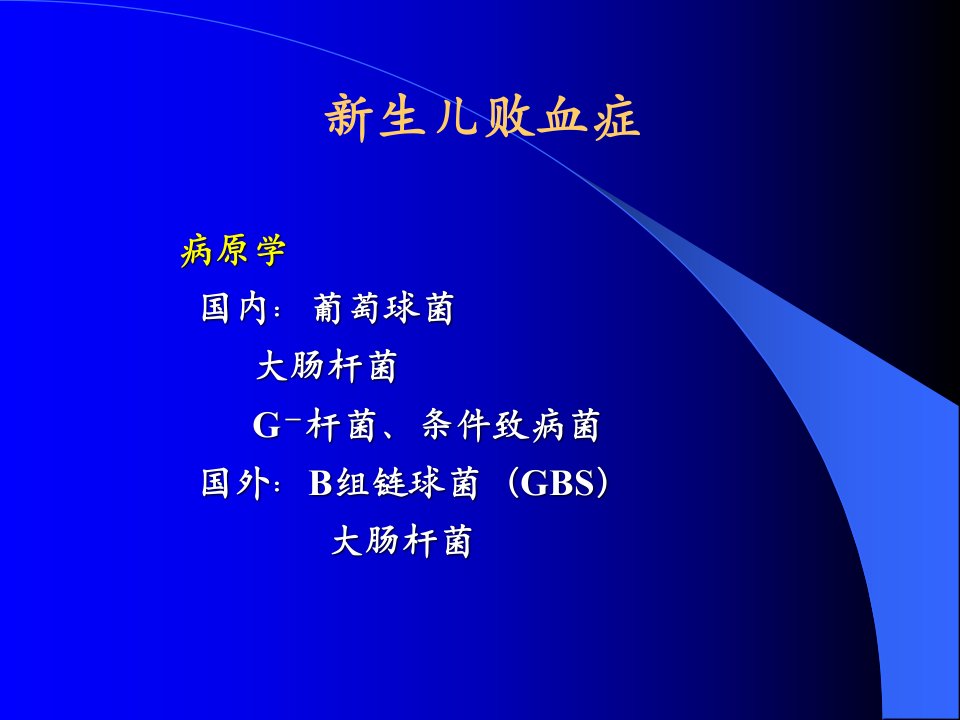 新生儿败血症

病原学

国内：葡萄球菌

大肠杆菌

$G^-$杆菌、条件致病菌

国外：B组链球菌（GBS）

大肠杆菌